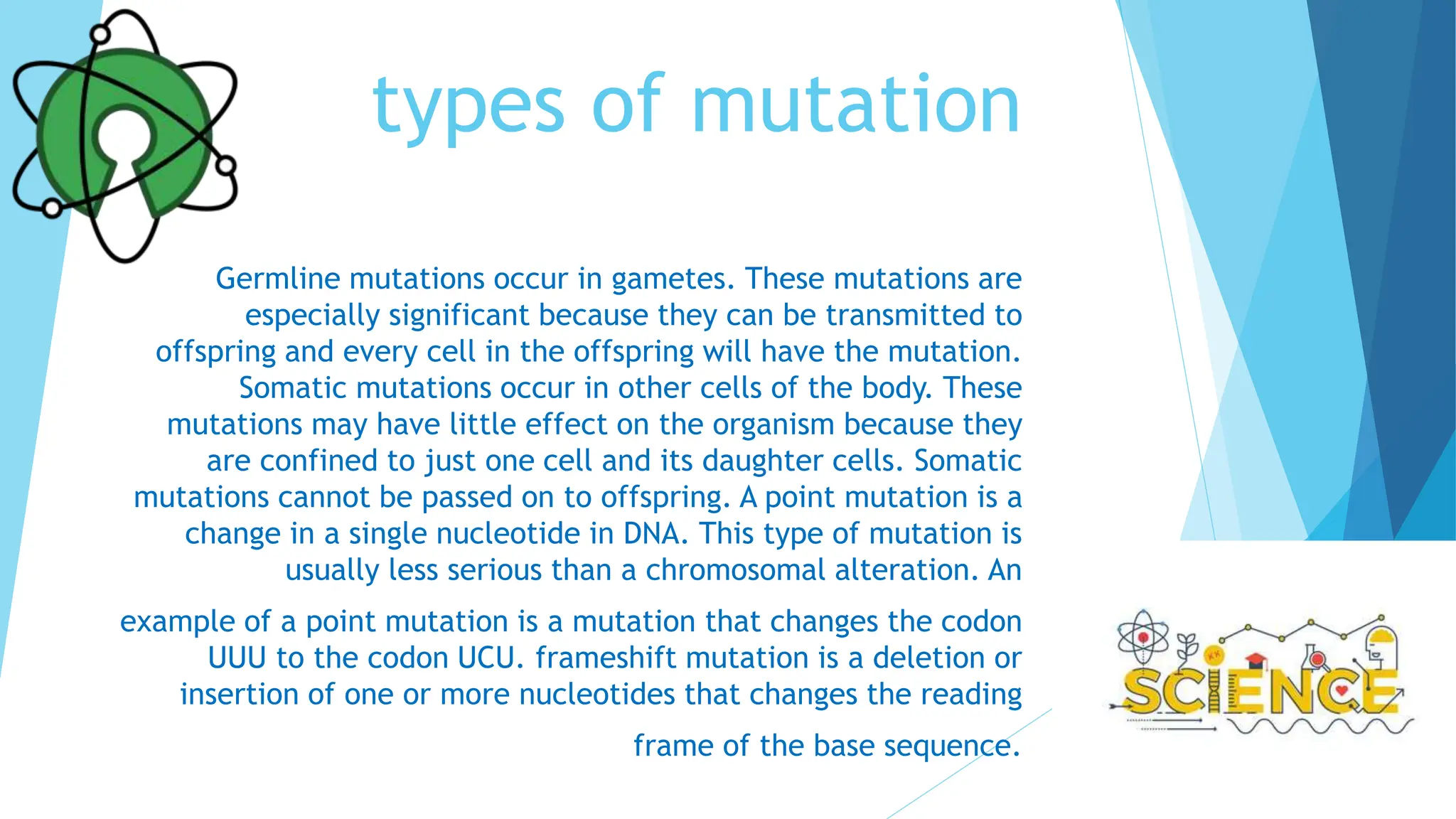 types of mutation

Germline mutations occur in gametes. These mutations are especially significant because they can be transmitted to offspring and every cell in the offspring will have the mutation. Somatic mutations occur in other cells of the body. These mutations may have little effect on the organism because they are confined to just one cell and its daughter cells. Somatic mutations cannot be passed on to offspring. A point mutation is a change in a single nucleotide in DNA. This type of mutation is usually less serious than a chromosomal alteration. An

example of a point mutation is a mutation that changes the codon UUU to the codon UCU. frameshift mutation is a deletion or insertion of one or more nucleotides that changes the reading

frame of the base sequence.

SCIENCE